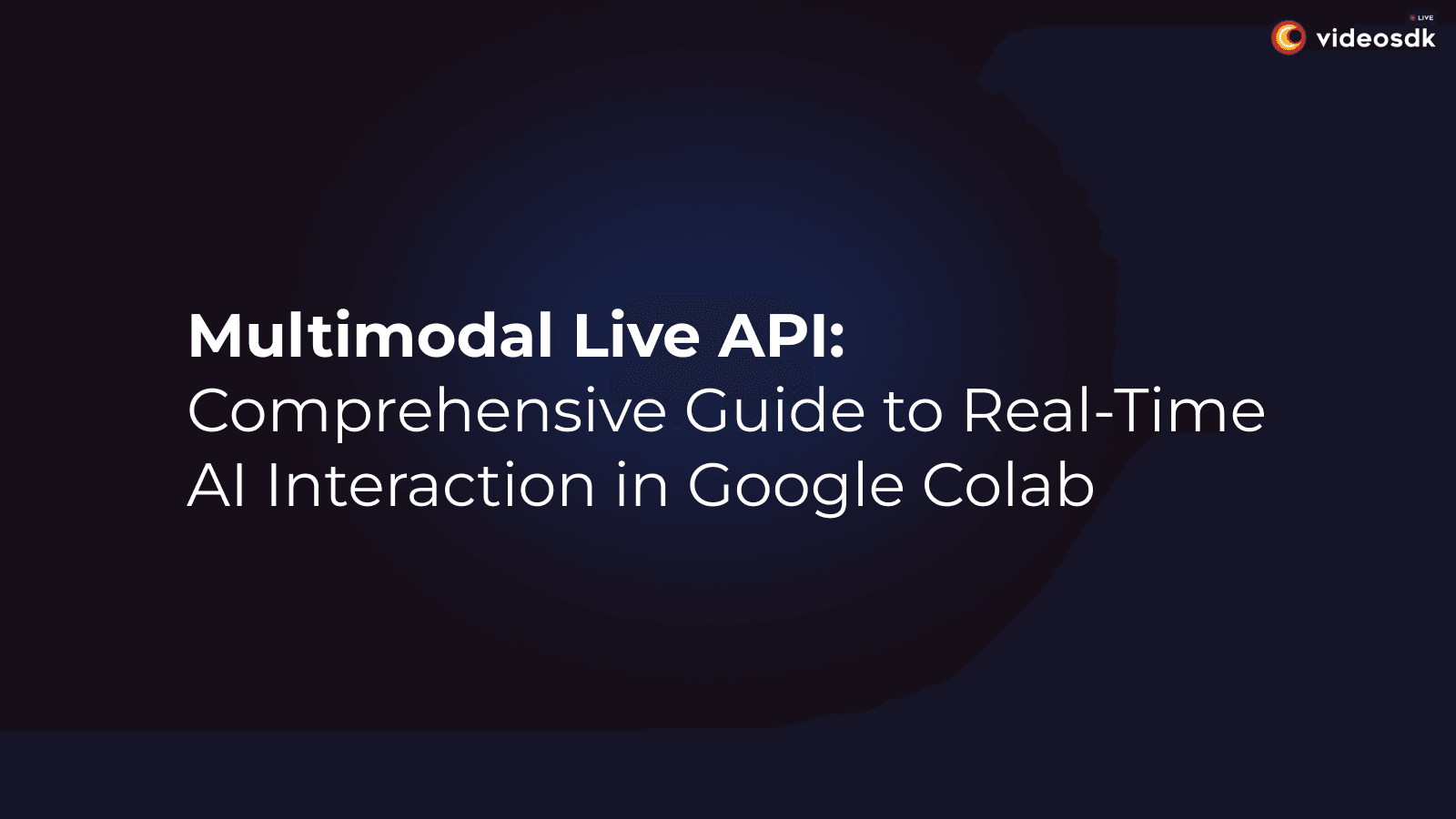 LIVE
videosdk

Multimodal Live API:
Comprehensive Guide to Real-Time AI Interaction in Google Colab